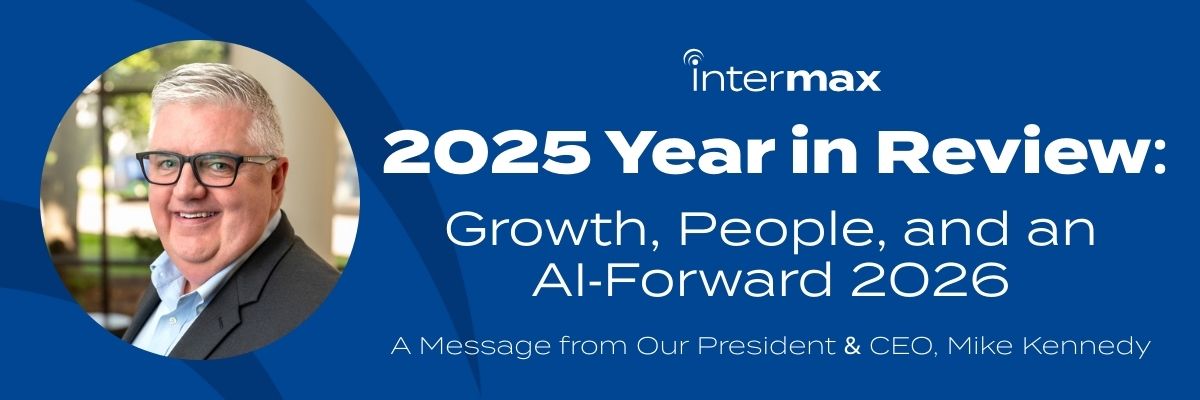 intermax

2025 Year in Review:

Growth, People, and an AI-Forward 2026

A Message from Our President & CEO, Mike Kennedy